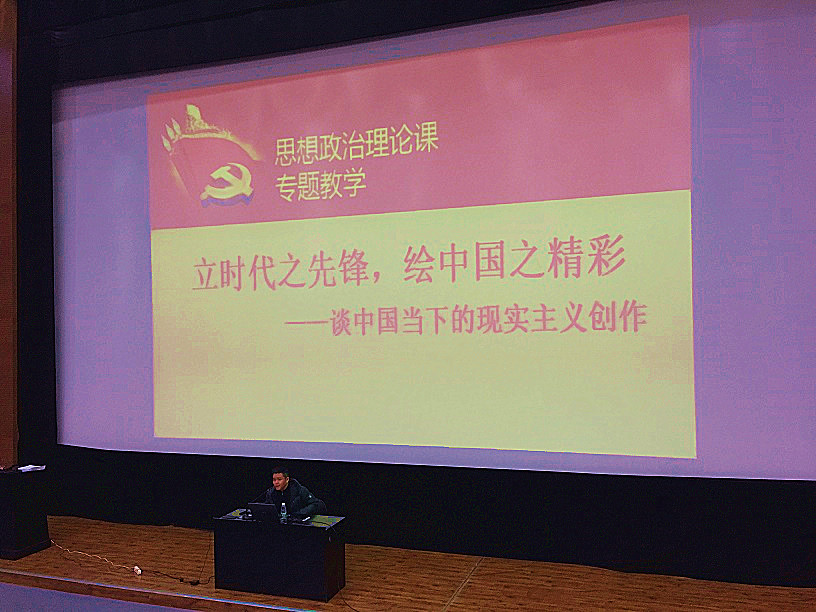 思想政治理论课
专题教学

立时代之先锋，绘中国之精彩
——谈中国当下的现实主义创作